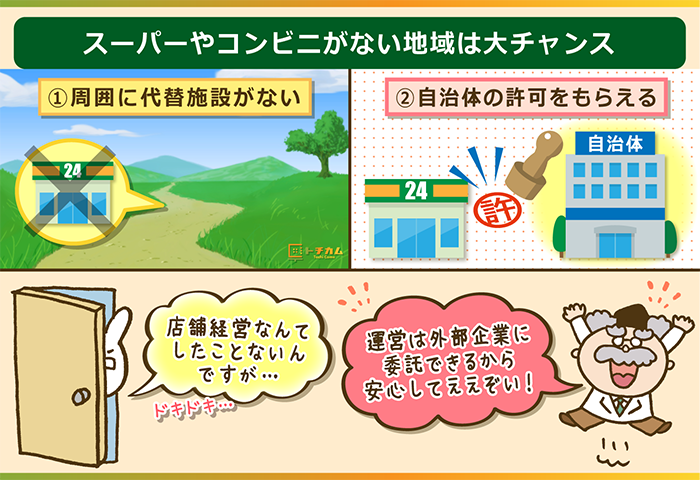 スーパーやコンビニがない地域は大チャンス

①周囲に代替施設がない

24

トチカム
Tochi Came

②自治体の許可をもらえる

24

許

自治体

店舗経営なんてしたことないんですが…

ドキドキ…

運営は外部企業に委託できるから安心してええぞい！